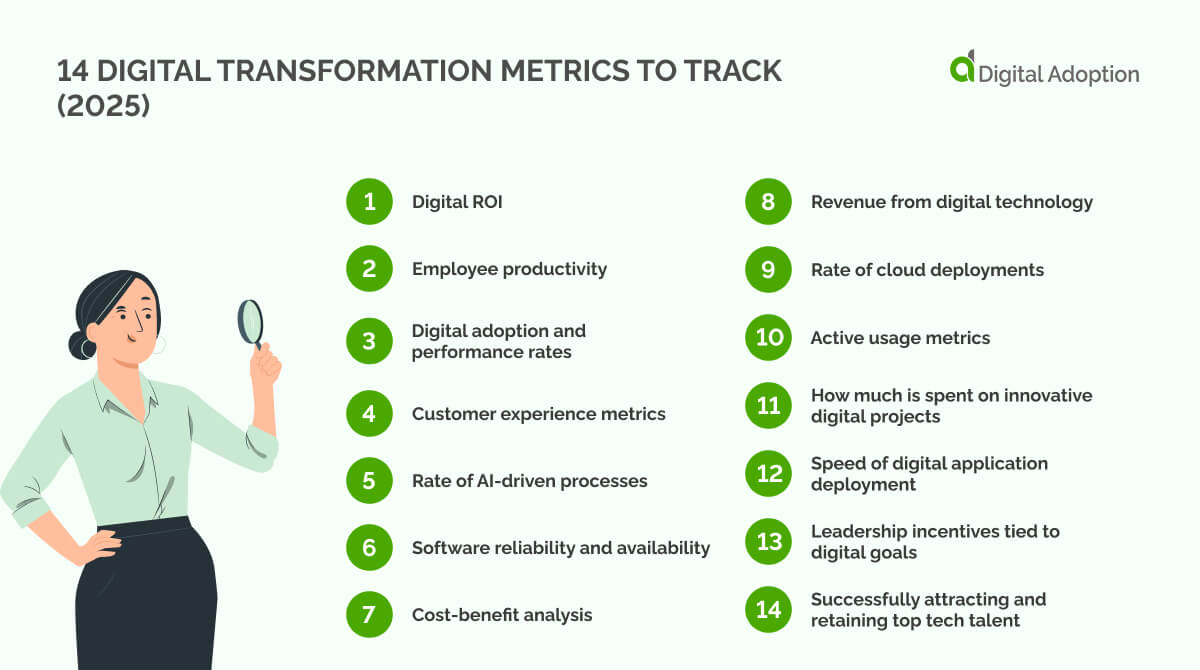 14 DIGITAL TRANSFORMATION METRICS TO TRACK (2025)

Digital Adoption

1 Digital ROI

2 Employee productivity

3 Digital adoption and performance rates

4 Customer experience metrics

5 Rate of AI-driven processes

6 Software reliability and availability

7 Cost-benefit analysis

8 Revenue from digital technology

9 Rate of cloud deployments

10 Active usage metrics

11 How much is spent on innovative digital projects

12 Speed of digital application deployment

13 Leadership incentives tied to digital goals

14 Successfully attracting and retaining top tech talent